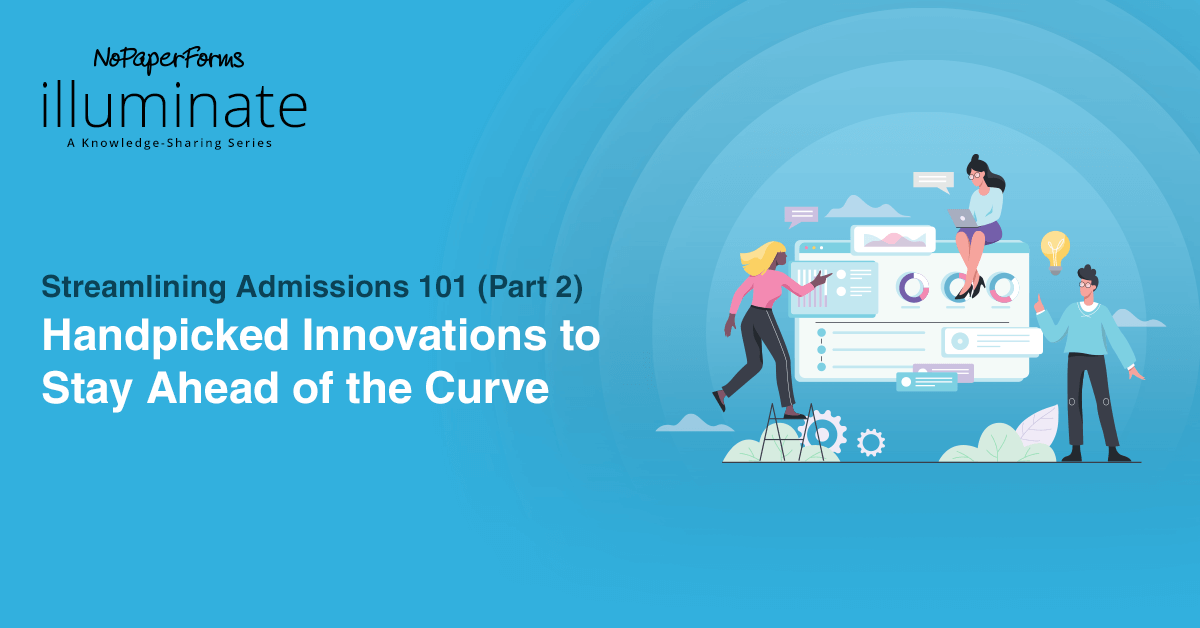 NoPaperForms
illuminate
A Knowledge-Sharing Series

Streamlining Admissions 101 (Part 2)
Handpicked Innovations to Stay Ahead of the Curve